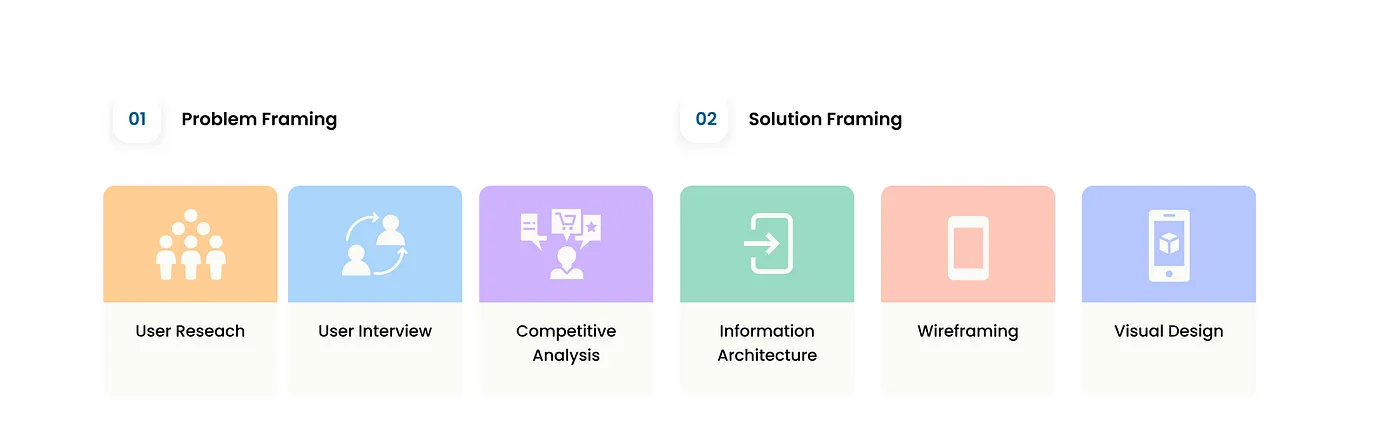 01 Problem Framing

02 Solution Framing

User Reseach

User Interview

Competitive Analysis

Information Architecture

Wireframing

Visual Design